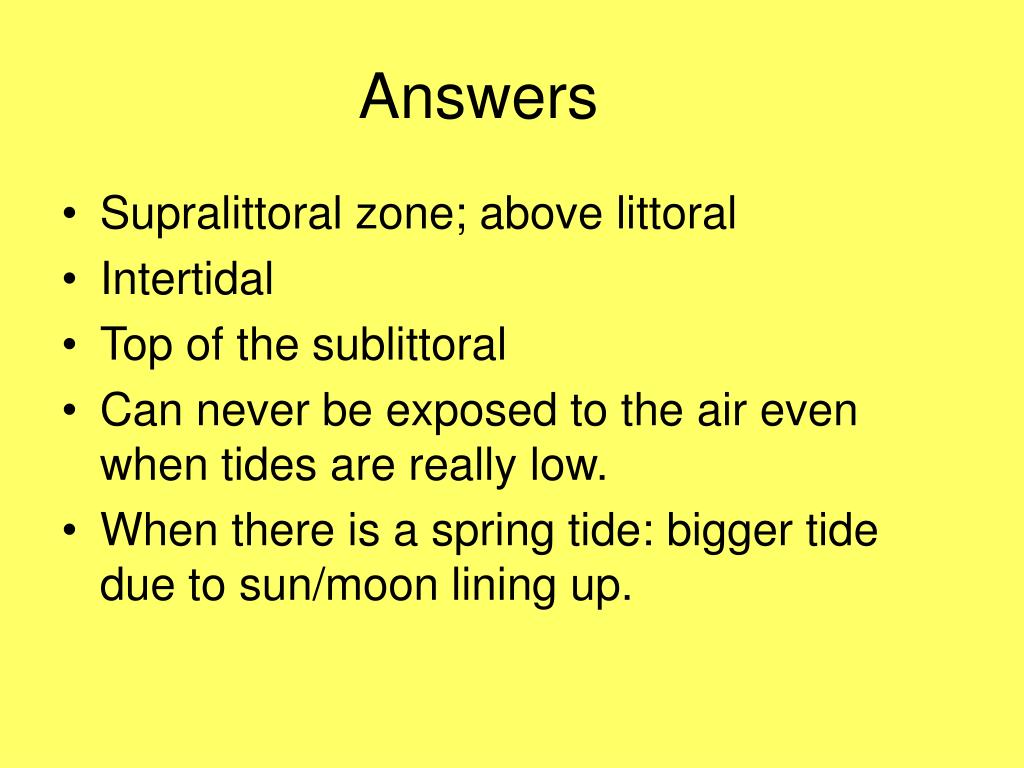 Answers

• Supralittoral zone; above littoral
• Intertidal
• Top of the sublittoral
• Can never be exposed to the air even when tides are really low.
• When there is a spring tide: bigger tide due to sun/moon lining up.